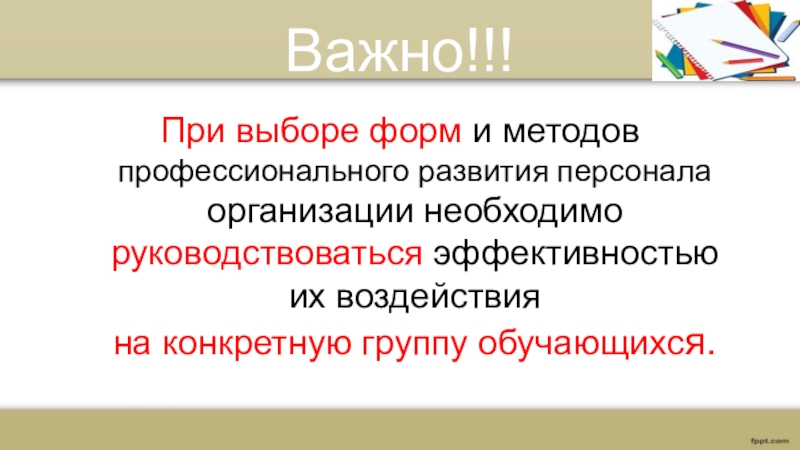 Важно!!!

При выборе форм и методов профессионального развития персонала организации необходимо руководствоваться эффективностью их воздействия
на конкретную группу обучающихся.

fppt.com